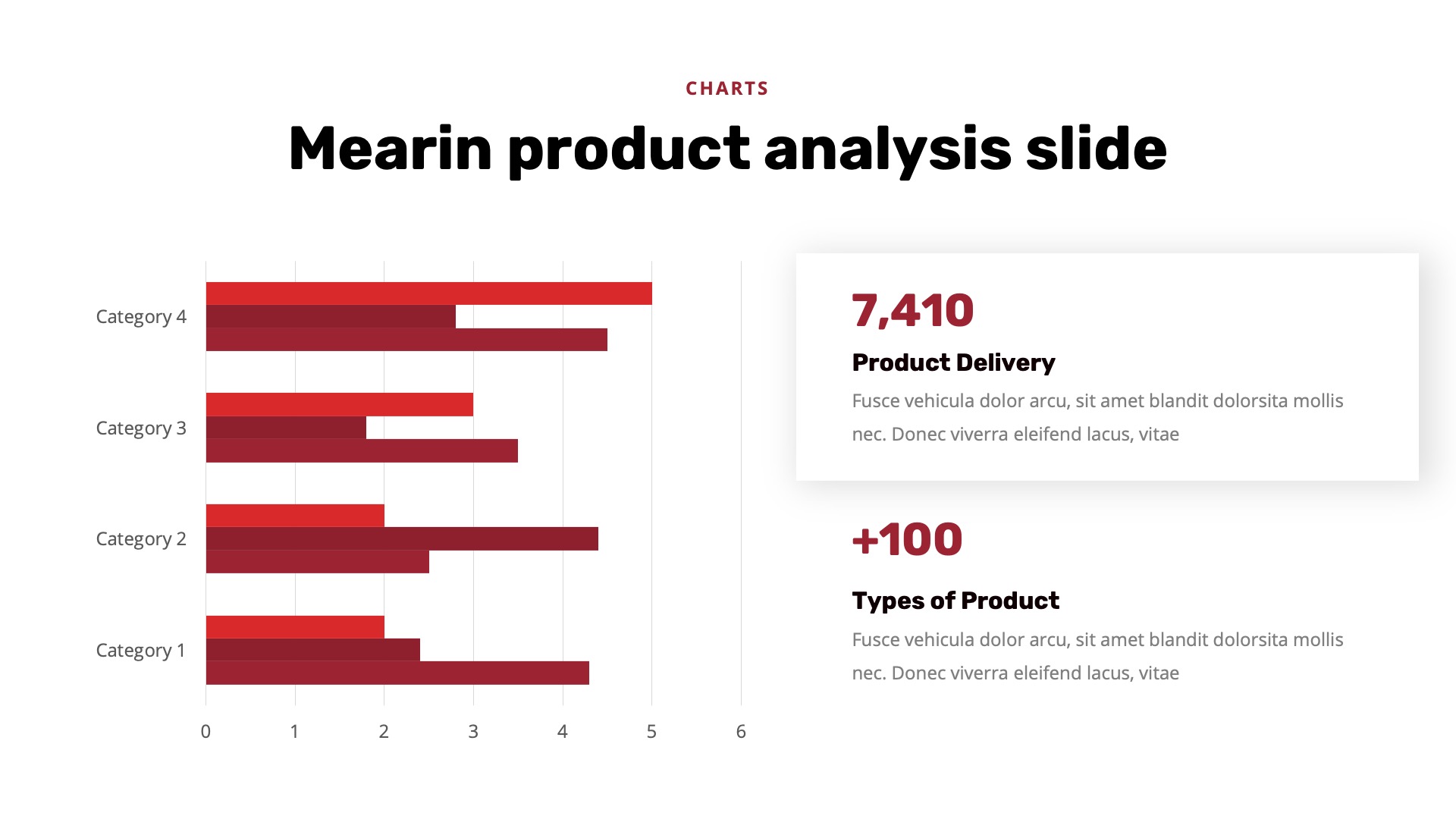 CHARTS

Mearin product analysis slide

Category 4
Category 3
Category 2
Category 1

0 1 2 3 4 5 6

7,410

Product Delivery

Fusce vehicula dolor arcu, sit amet blandit dolorsita mollis nec. Donec viverra eleifend lacus, vitae

+100

Types of Product

Fusce vehicula dolor arcu, sit amet blandit dolorsita mollis nec. Donec viverra eleifend lacus, vitae